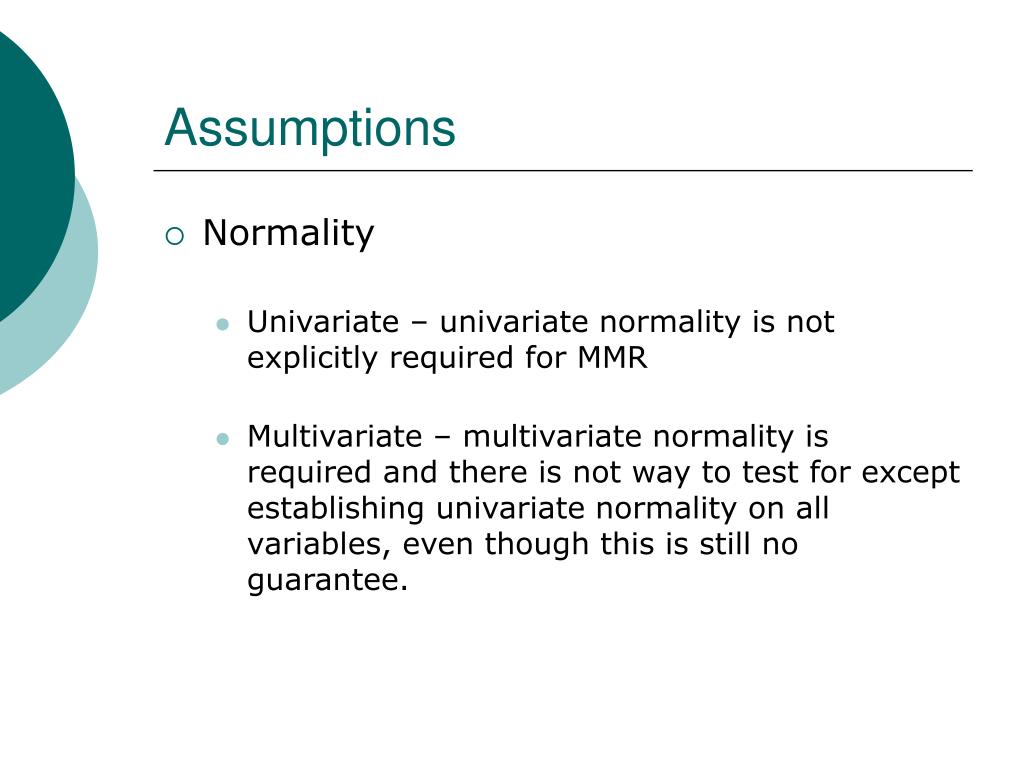 Assumptions

Normality

Univariate – univariate normality is not explicitly required for MMR

Multivariate – multivariate normality is required and there is not way to test for except establishing univariate normality on all variables, even though this is still no guarantee.